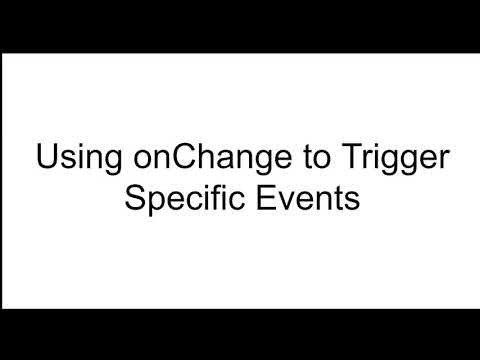 Using onChange to Trigger Specific Events